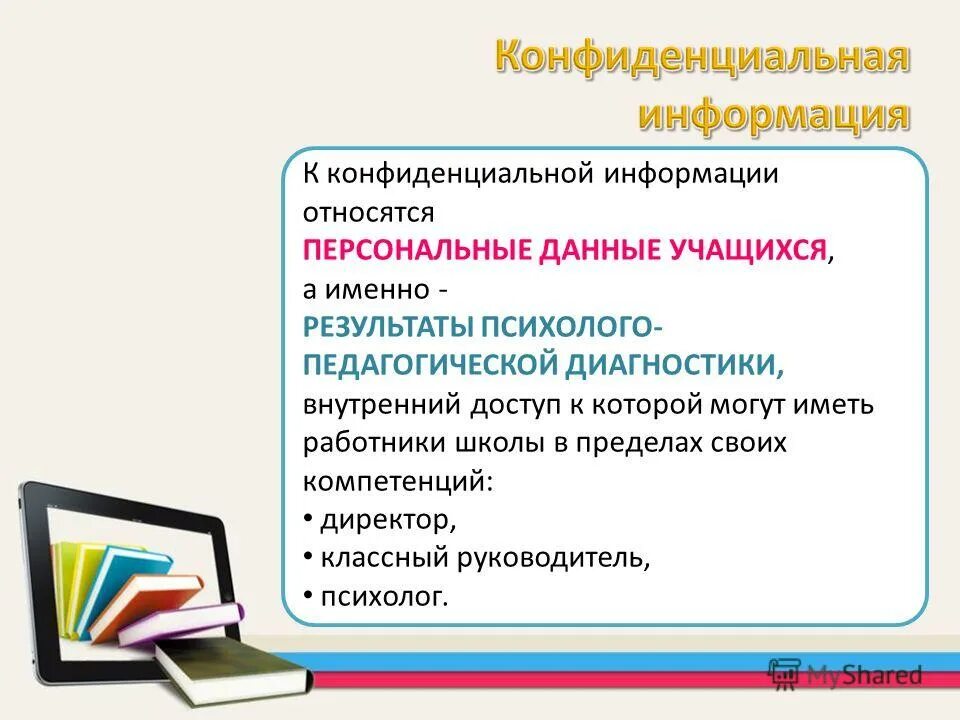 Конфиденциальная информация

К конфиденциальной информации относятся
ПЕРСОНАЛЬНЫЕ ДАННЫЕ УЧАЩИХСЯ,
а именно -
РЕЗУЛЬТАТЫ ПСИХОЛОГО-ПЕДАГОГИЧЕСКОЙ ДИАГНОСТИКИ,
внутренний доступ к которой могут иметь работники школы в пределах своих компетенций:
• директор,
• классный руководитель,
• психолог.

MyShared